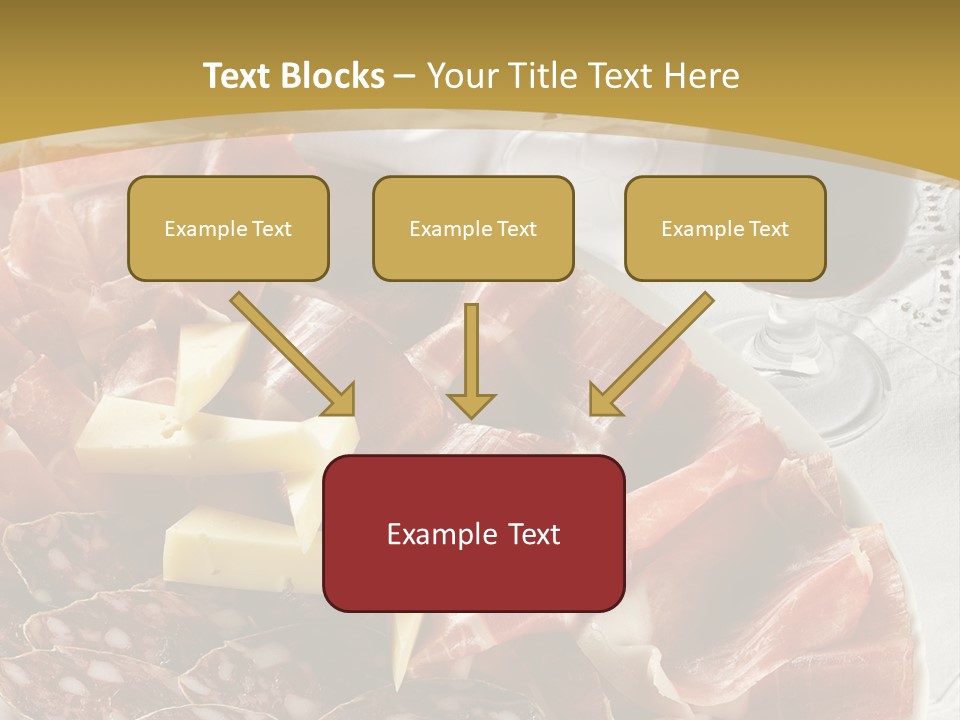 Text Blocks – Your Title Text Here

Example Text

Example Text

Example Text

Example Text